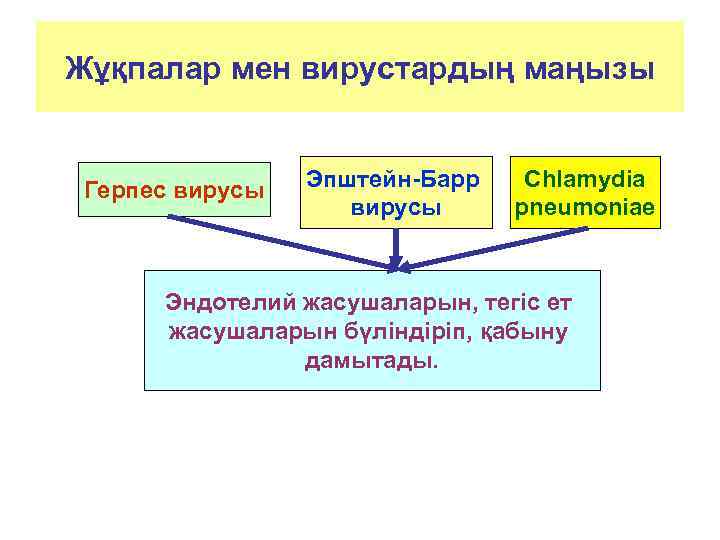 Жұқпалар мен вирустардың маңызы

Герпес вирусы

Эпштейн-Барр вирусы

Chlamydia pneumoniae

Эндотелий жасушаларын, тегіс ет жасушаларын бүліндіріп, қабыну дамытады.